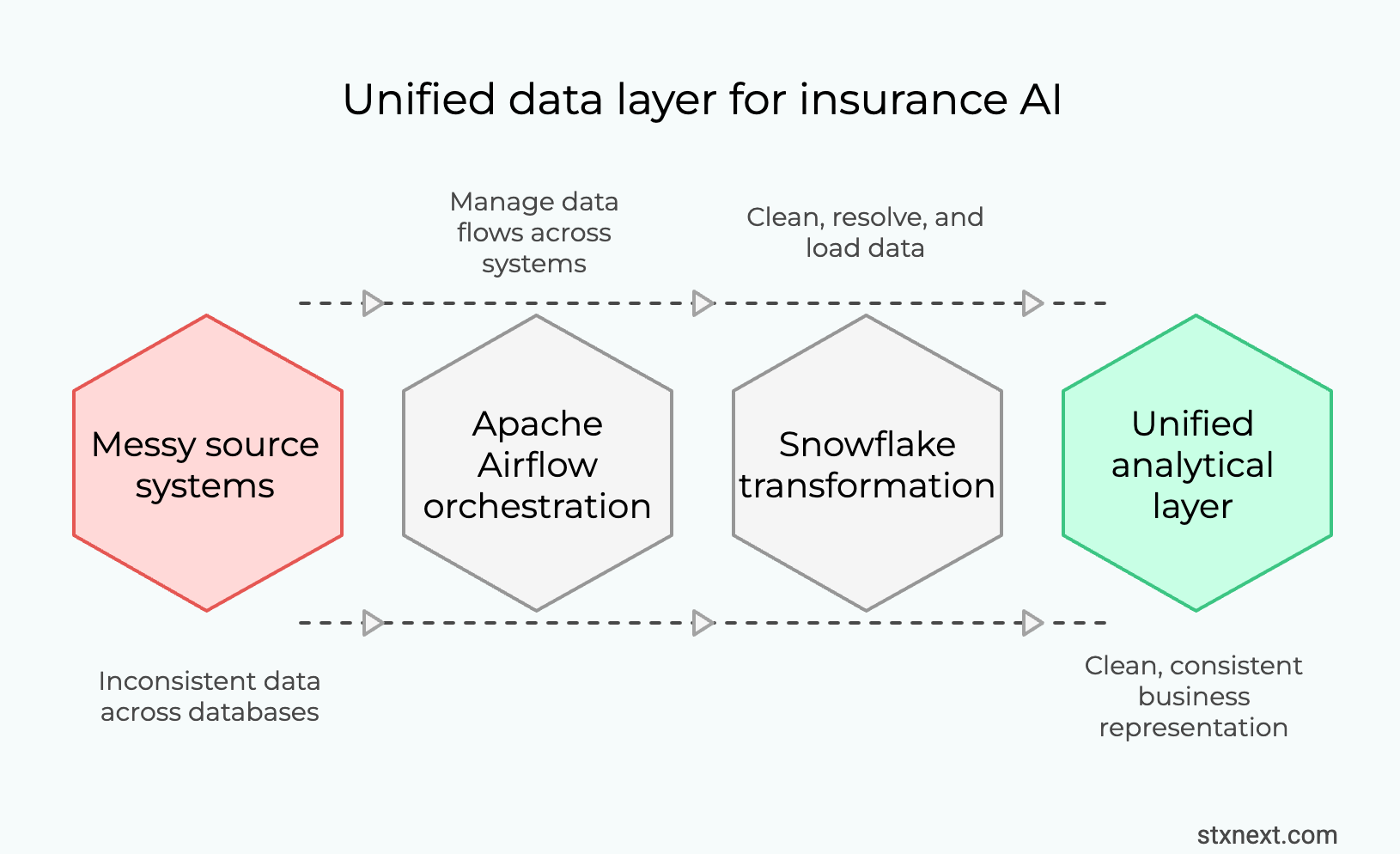 Unified data layer for insurance AI

Manage data flows across systems

Clean, resolve, and load data

Messy source systems

Apache Airflow orchestration

Snowflake transformation

Unified analytical layer

Inconsistent data across databases

Clean, consistent business representation

stxnext.com